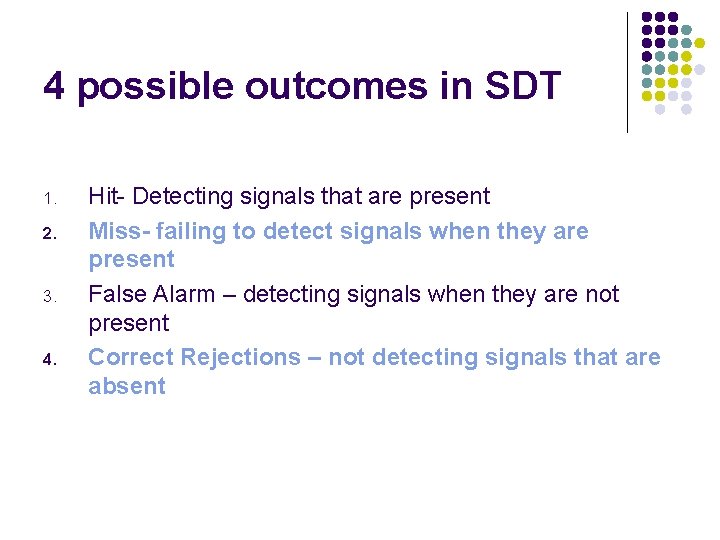 4 possible outcomes in SDT

1. Hit- Detecting signals that are present
2. Miss- failing to detect signals when they are present
3. False Alarm – detecting signals when they are not present
4. Correct Rejections – not detecting signals that are absent